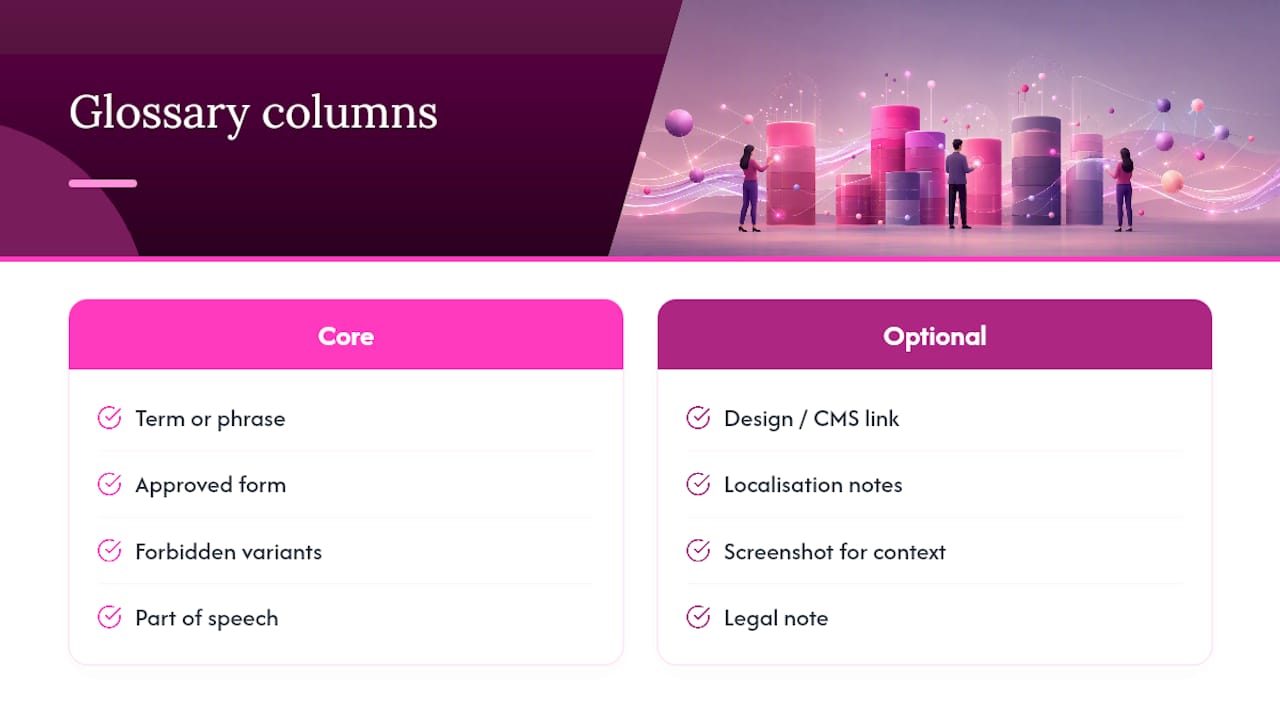 Glossary columns

Core

Term or phrase

Approved form

Forbidden variants

Part of speech

Optional

Design / CMS link

Localisation notes

Screenshot for context

Legal note